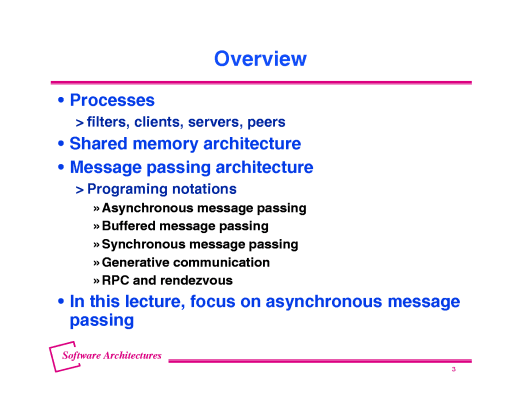 Overview

• Processes
> filters, clients, servers, peers
• Shared memory architecture
• Message passing architecture
> Programing notations
» Asynchronous message passing
» Buffered message passing
» Synchronous message passing
» Generative communication
» RPC and rendezvous
• In this lecture, focus on asynchronous message passing

Software Architectures

3